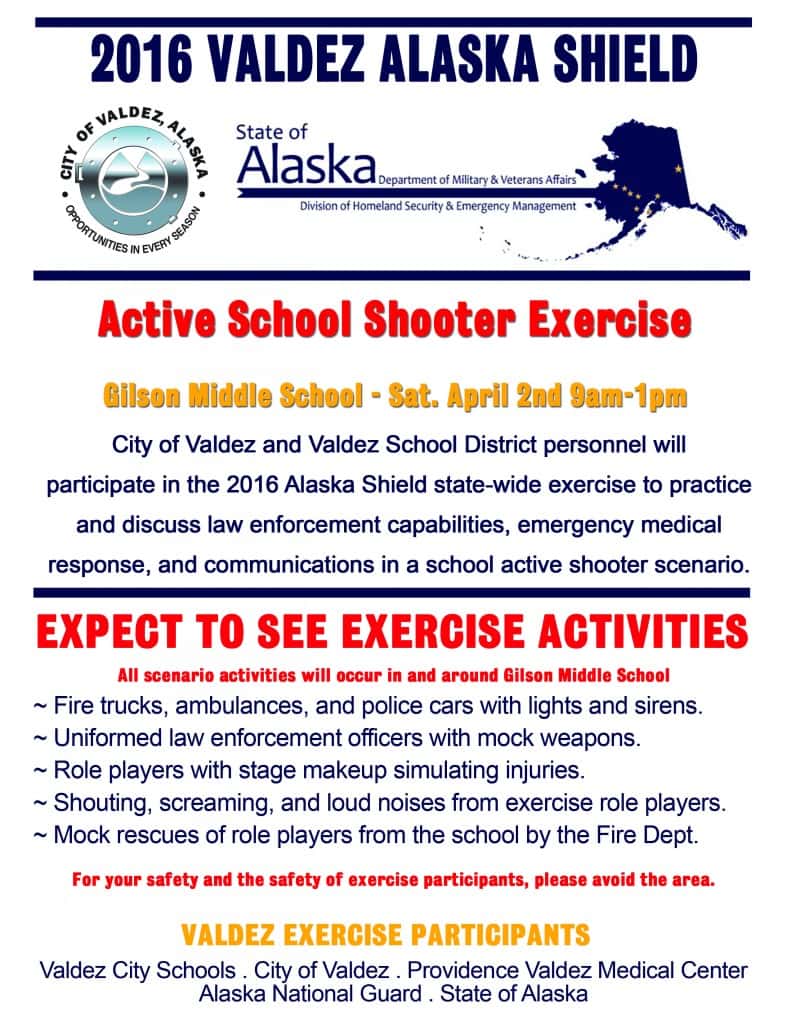 2016 VALDEZ ALASKA SHIELD

CITY OF VALDEZ, ALASKA
OPPORTUNITIES IN EVERY SEASON

State of Alaska Department of Military & Veterans Affairs
Division of Homeland Security & Emergency Management

Active School Shooter Exercise

Gilson Middle School - Sat. April 2nd 9am-1pm

City of Valdez and Valdez School District personnel will participate in the 2016 Alaska Shield state-wide exercise to practice and discuss law enforcement capabilities, emergency medical response, and communications in a school active shooter scenario.

EXPECT TO SEE EXERCISE ACTIVITIES

All scenario activities will occur in and around Gilson Middle School

~ Fire trucks, ambulances, and police cars with lights and sirens.
~ Uniformed law enforcement officers with mock weapons.
~ Role players with stage makeup simulating injuries.
~ Shouting, screaming, and loud noises from exercise role players.
~ Mock rescues of role players from the school by the Fire Dept.

For your safety and the safety of exercise participants, please avoid the area.

VALDEZ EXERCISE PARTICIPANTS

Valdez City Schools . City of Valdez . Providence Valdez Medical Center
Alaska National Guard . State of Alaska